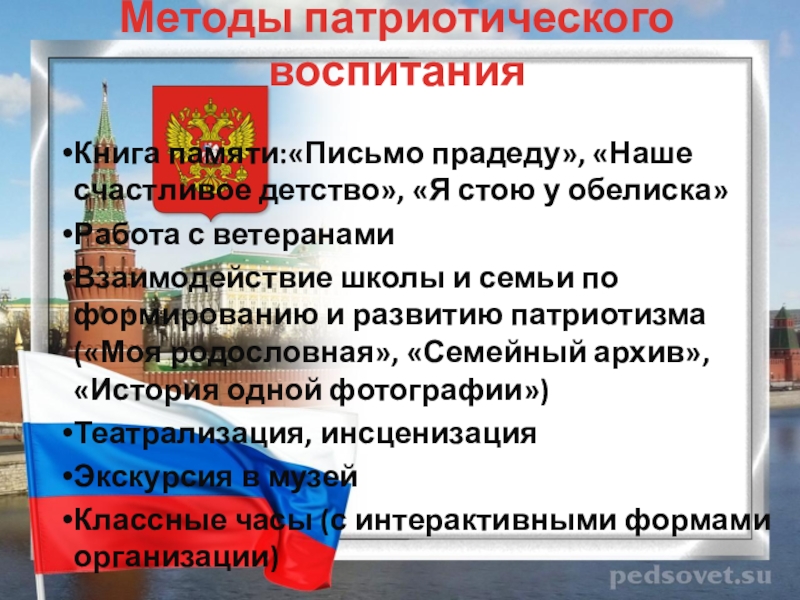 Методы патриотического воспитания

•Книга памяти:«Письмо прадеду», «Наше счастливое детство», «Я стою у обелиска»

•Работа с ветеранами

•Взаимодействие школы и семьи по формированию и развитию патриотизма («Моя родословная», «Семейный архив», «История одной фотографии»)

•Театрализация, инсценизация

•Экскурсия в музей

•Классные часы (с интерактивными формами организации)

pedsovet.su